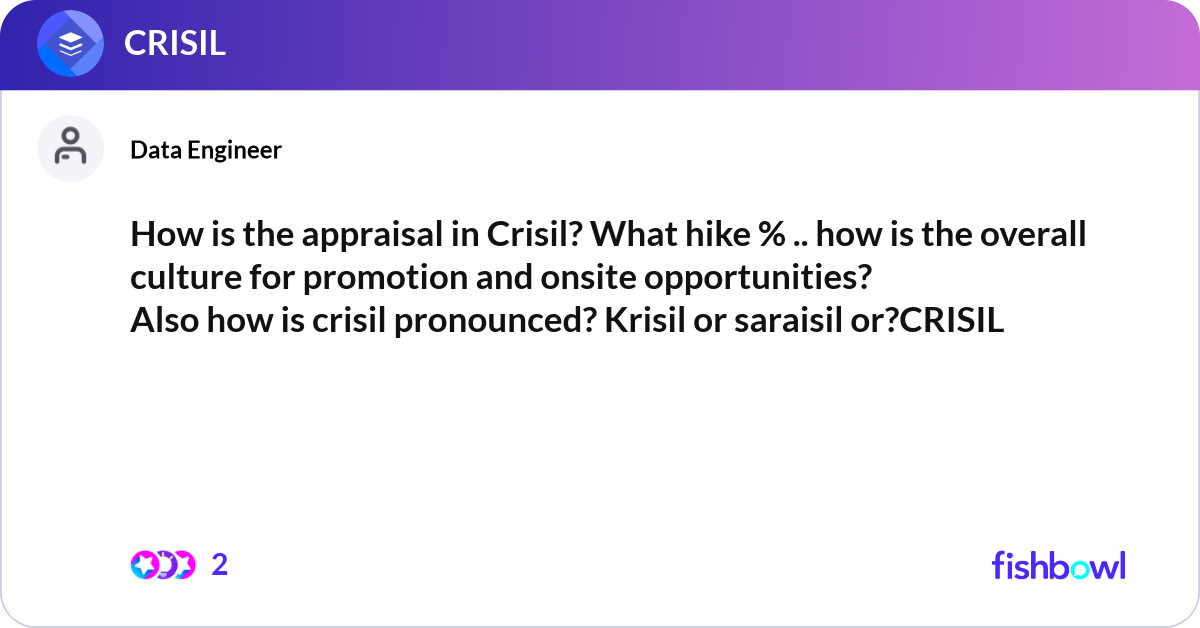 CRISIL

Data Engineer

How is the appraisal in Crisil? What hike % .. how is the overall culture for promotion and onsite opportunities?
Also how is crisil pronounced? Krisil or saraisil or?CRISIL

2

fishbowl